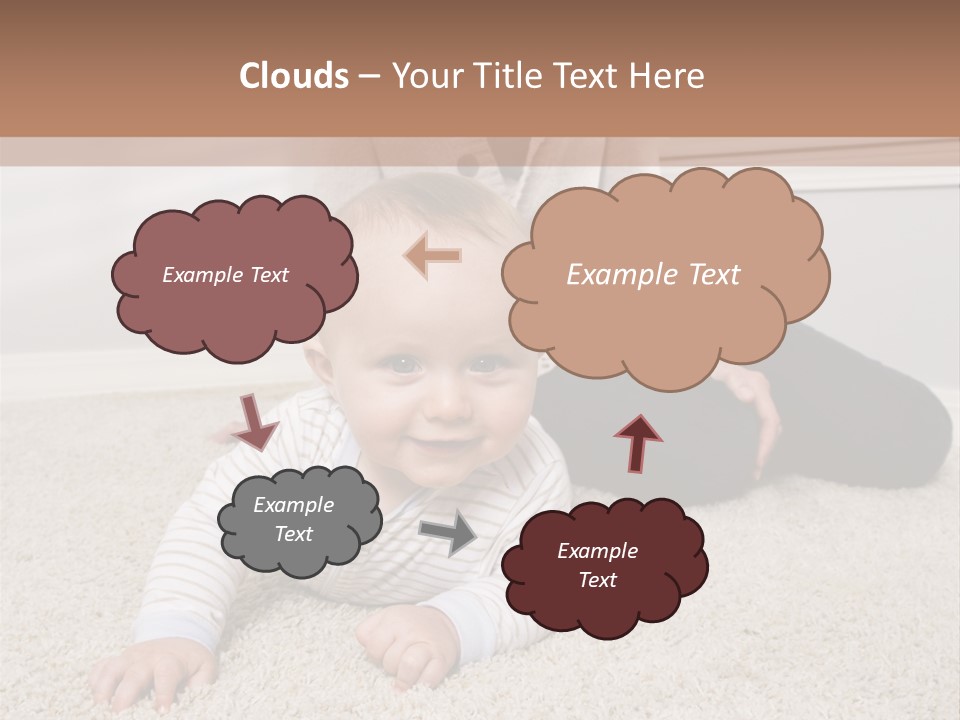 Clouds – Your Title Text Here

Example Text

Example Text

Example Text

Example Text